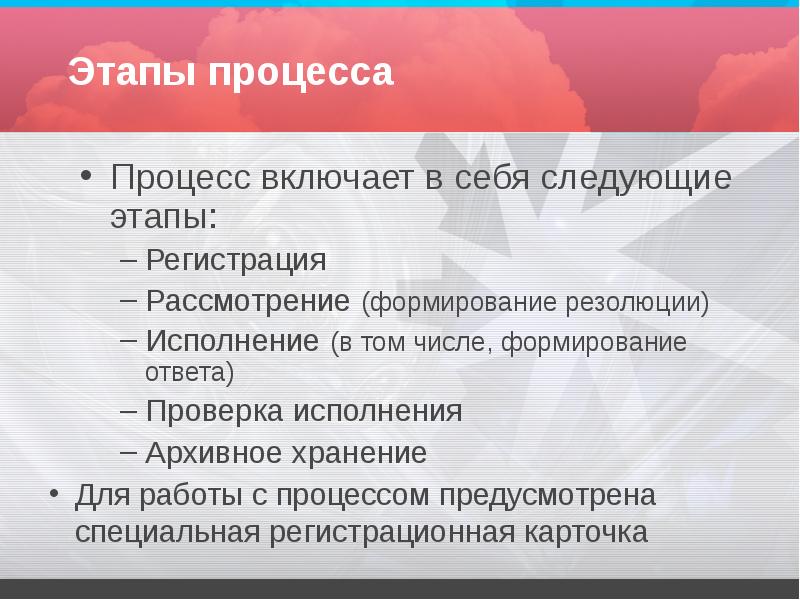 Этапы процесса

• Процесс включает в себя следующие этапы:
– Регистрация
– Рассмотрение (формирование резолюции)
– Исполнение (в том числе, формирование ответа)
– Проверка исполнения
– Архивное хранение
• Для работы с процессом предусмотрена специальная регистрационная карточка